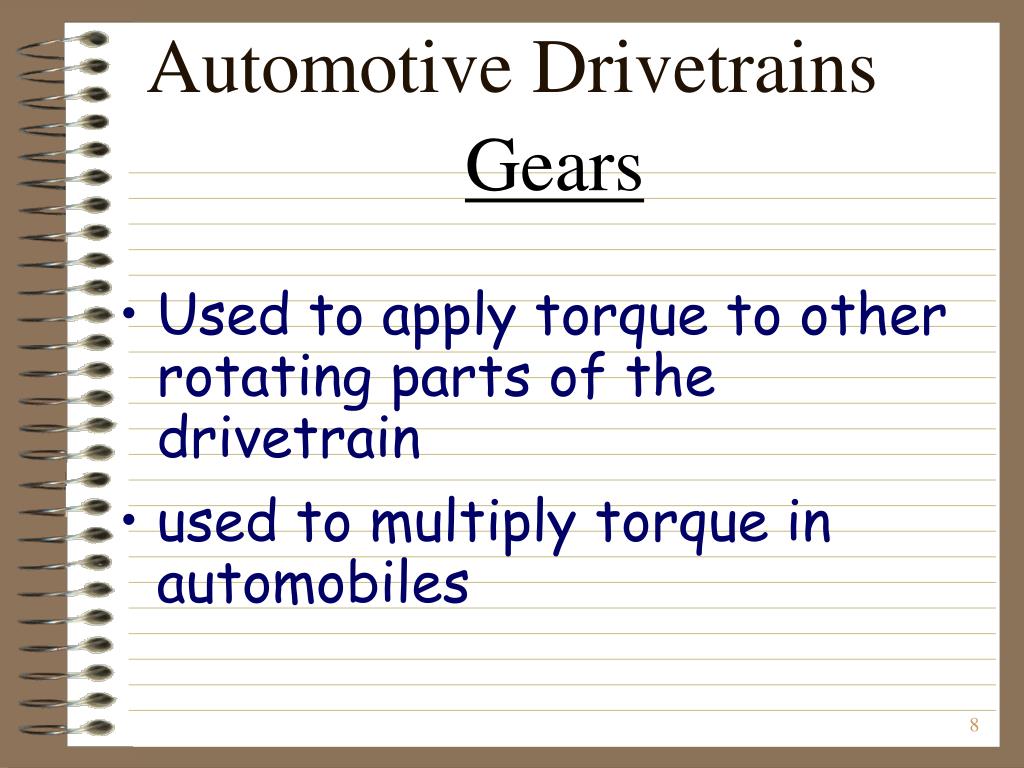 Automotive Drivetrains
Gears

• Used to apply torque to other rotating parts of the drivetrain
• used to multiply torque in automobiles

8